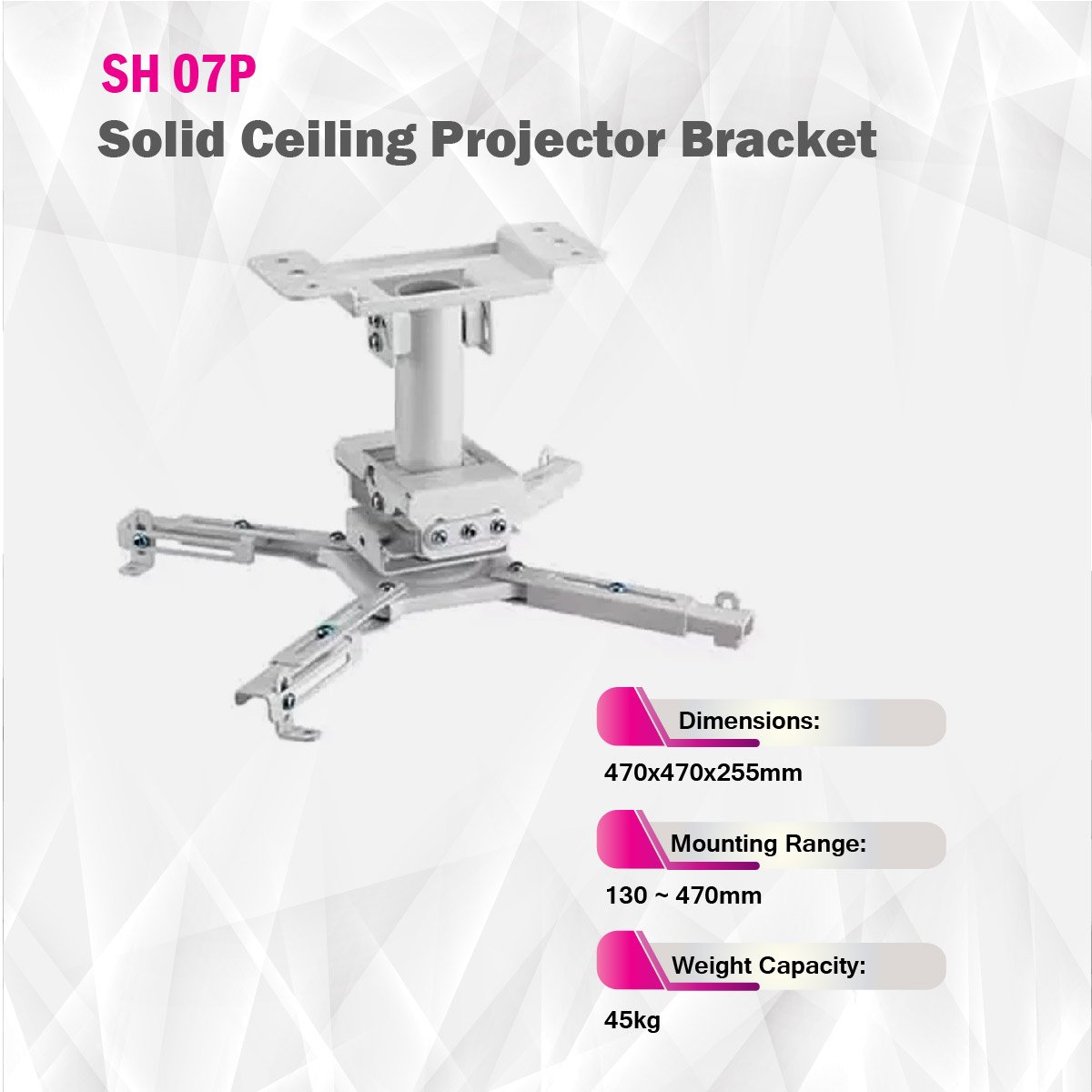 SH 07P
Solid Ceiling Projector Bracket

Dimensions:
470x470x255mm

Mounting Range:
130 ~ 470mm

Weight Capacity:
45kg